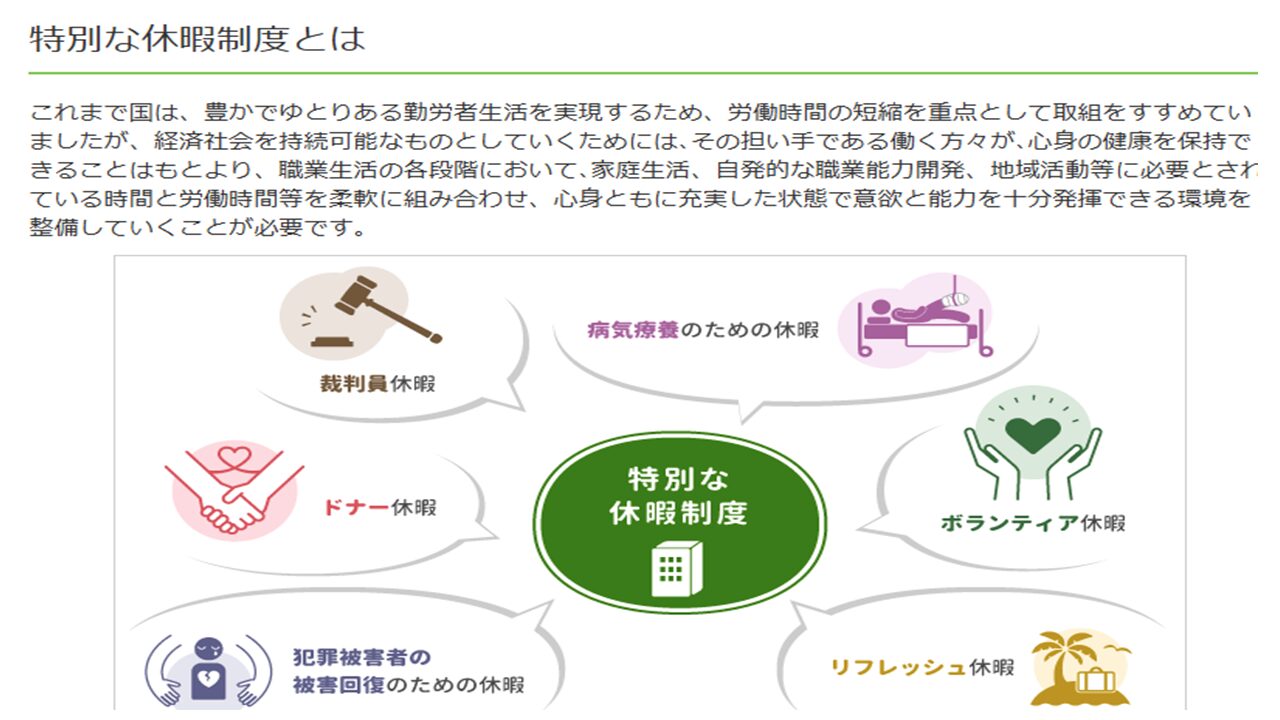 特別な休暇制度とは

これまで国は、豊かでゆとりある勤労者生活を実現するため、労働時間の短縮を重点として取組をすすめていましたが、経済社会を持続可能なものとしていくためには、その担い手である働く方々が、心身の健康を保持できることはもとより、職業生活の各段階において、家庭生活、自発的な職業能力開発、地域活動等に必要とされている時間と労働時間等を柔軟に組み合わせ、心身ともに充実した状態で意欲と能力を十分発揮できる環境を整備していくことが必要です。

裁判員休暇

病気療養のための休暇

ドナー休暇

特別な休暇制度

ボランティア休暇

犯罪被害者の被害回復のための休暇

リフレッシュ休暇